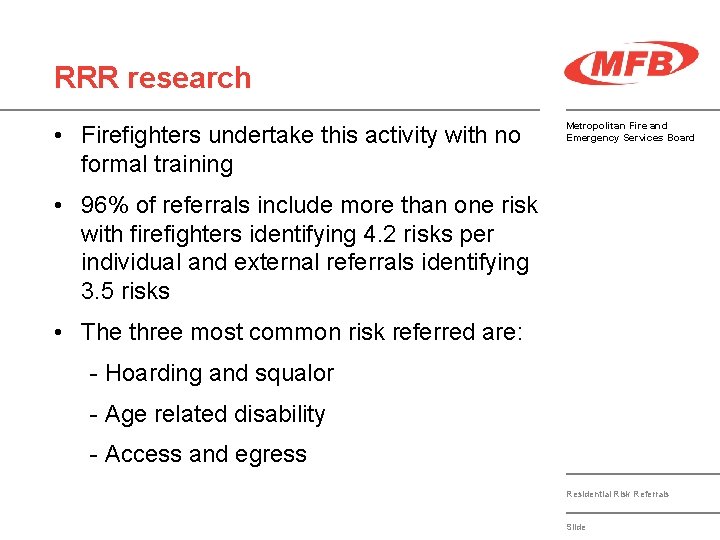 RRR research

MFB

Metropolitan Fire and Emergency Services Board

• Firefighters undertake this activity with no formal training

• 96% of referrals include more than one risk with firefighters identifying 4.2 risks per individual and external referrals identifying 3.5 risks

• The three most common risk referred are:

- Hoarding and squalor

- Age related disability

- Access and egress

Residential Risk Referrals

Slide